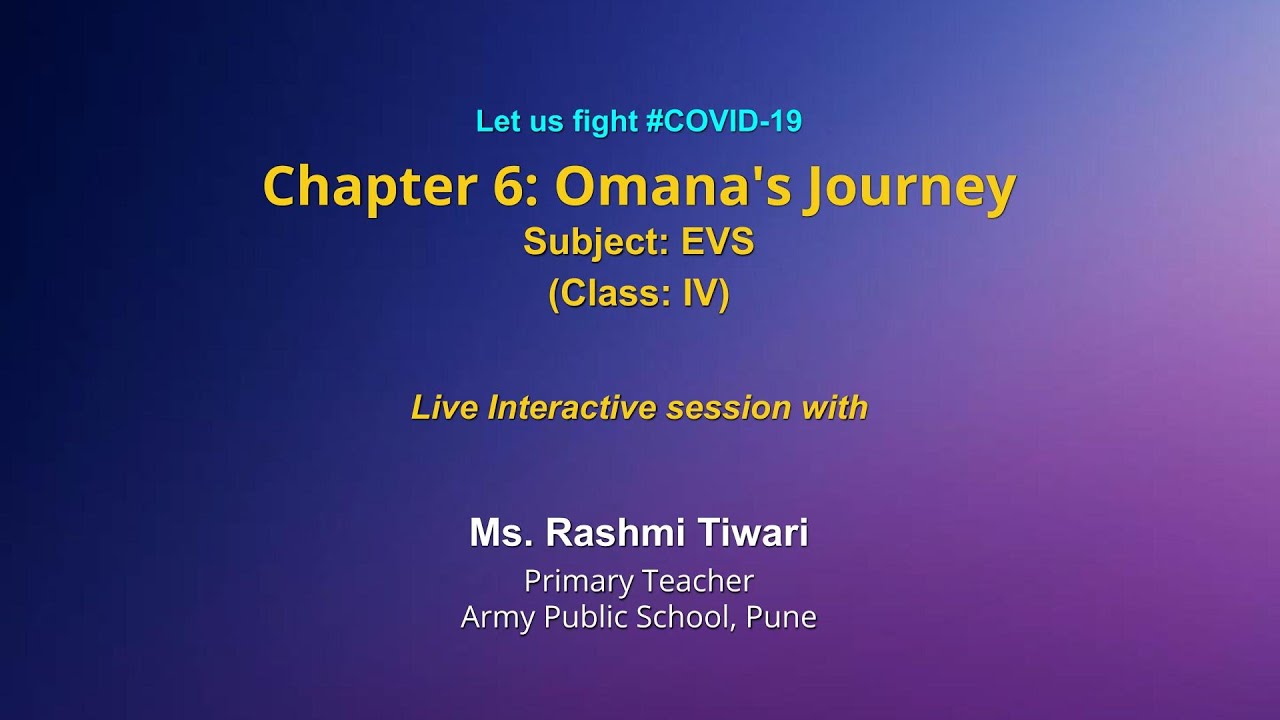 Let us fight #COVID-19

Chapter 6: Omana's Journey
Subject: EVS
(Class: IV)

Live Interactive session with

Ms. Rashmi Tiwari
Primary Teacher
Army Public School, Pune